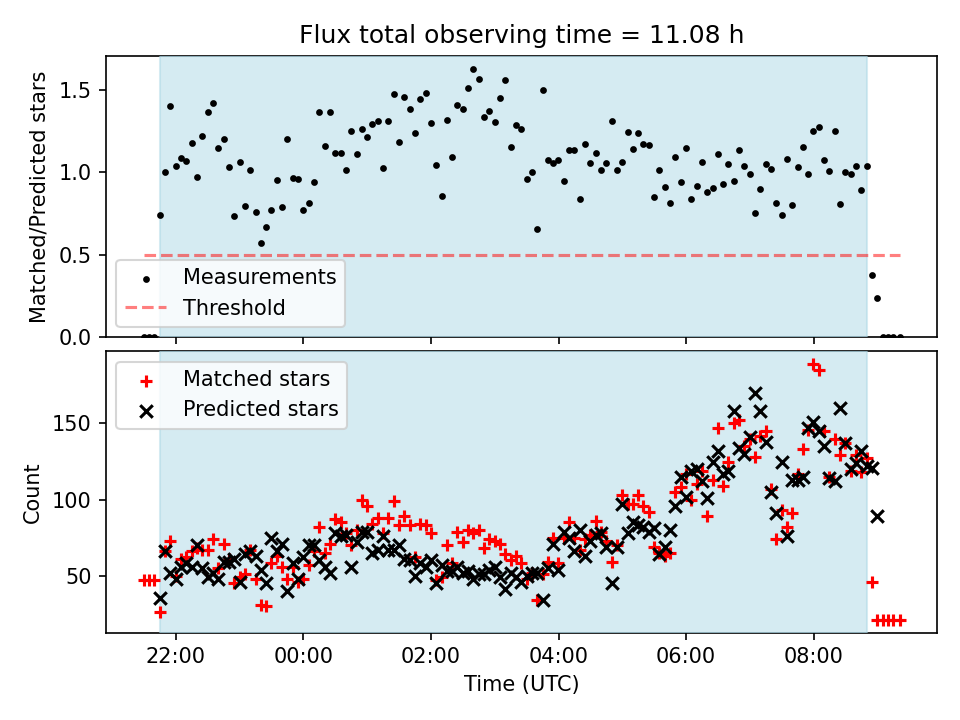 Flux total observing time = 11.08 h

Matched/Predicted stars

1.5
1.0
0.5
0.0

Measurements
Threshold

Count

150
100
50

Matched stars
Predicted stars

22:00
00:00
02:00
04:00
06:00
08:00

Time (UTC)